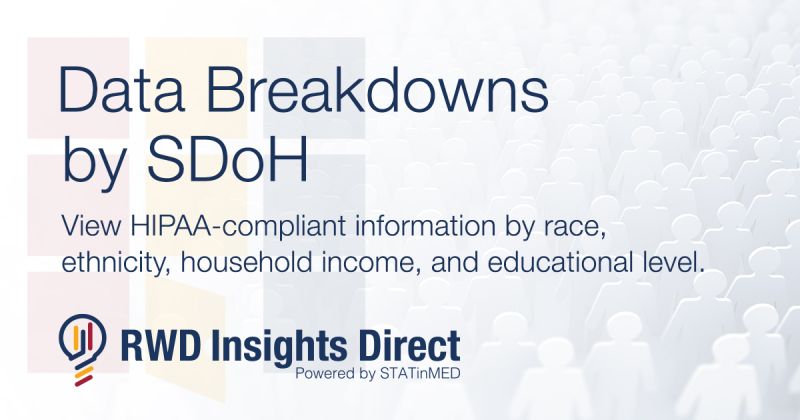 Data Breakdowns by SDoH

View HIPAA-compliant information by race, ethnicity, household income, and educational level.

RWD Insights Direct
Powered by STATinMED